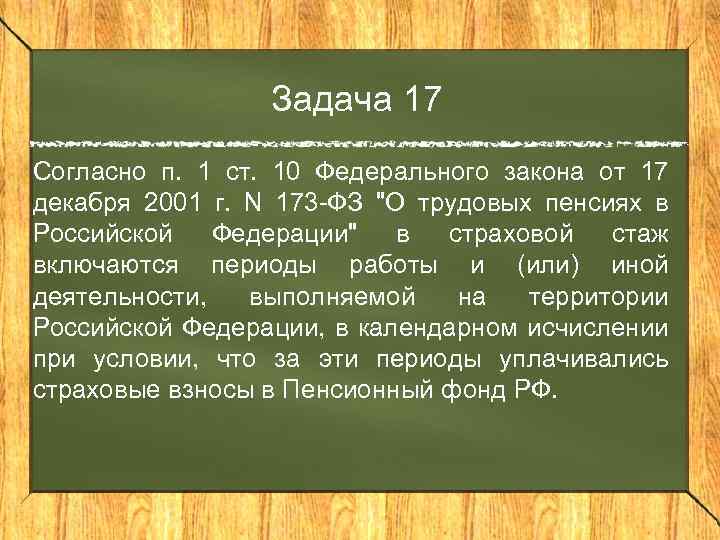 Задача 17

Согласно п. 1 ст. 10 Федерального закона от 17 декабря 2001 г. N 173-ФЗ "О трудовых пенсиях в Российской Федерации" в страховой стаж включаются периоды работы и (или) иной деятельности, выполняемой на территории Российской Федерации, в календарном исчислении при условии, что за эти периоды уплачивались страховые взносы в Пенсионный фонд РФ.